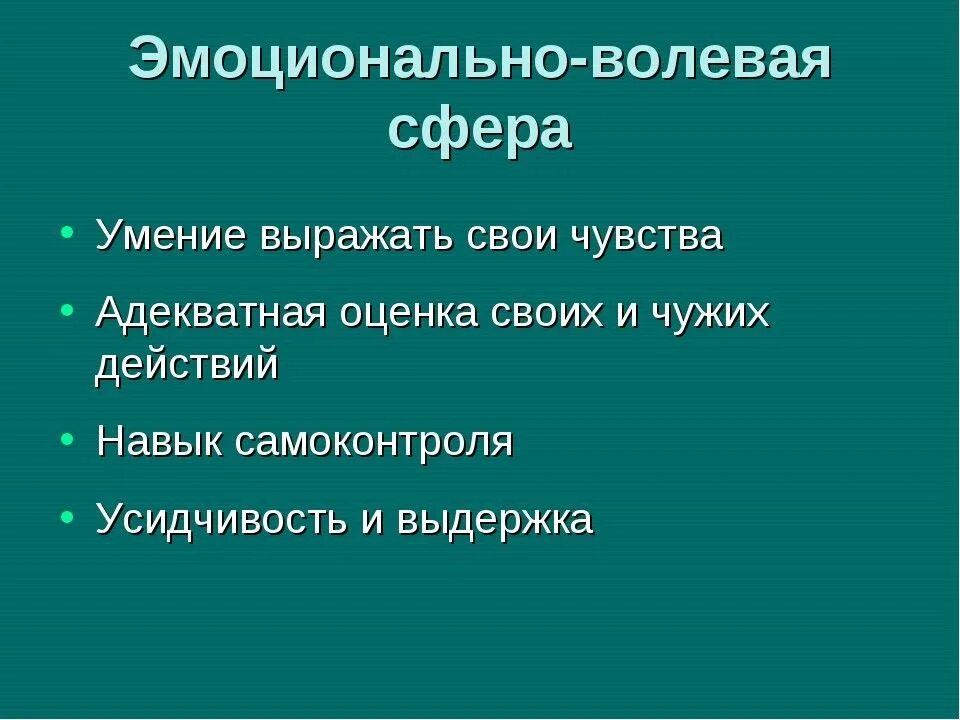 Эмоционально-волевая сфера

• Умение выражать свои чувства

• Адекватная оценка своих и чужих действий

• Навык самоконтроля

• Усидчивость и выдержка